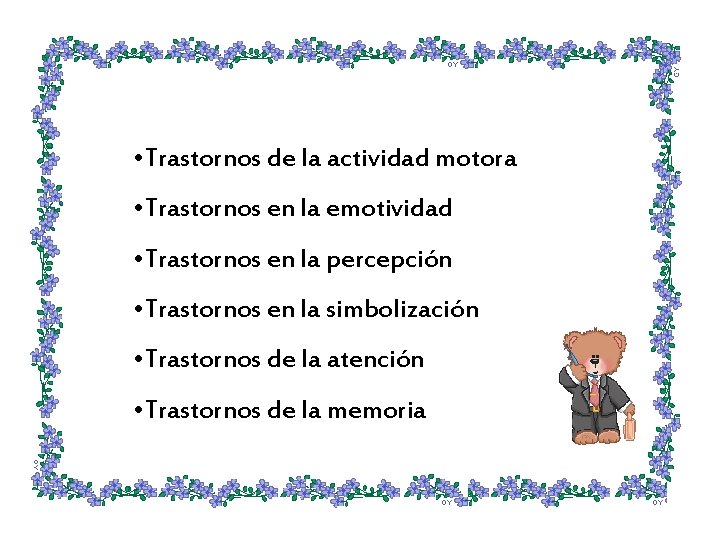 •Trastornos de la actividad motora

•Trastornos en la emotividad

•Trastornos en la percepción

•Trastornos en la simbolización

•Trastornos de la atención

•Trastornos de la memoria